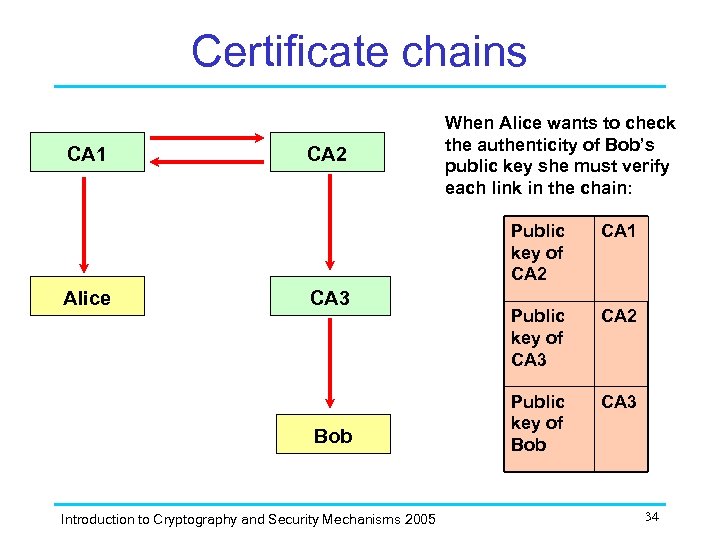 Certificate chains

CA1

CA2

Alice

CA3

Bob

When Alice wants to check the authenticity of Bob's public key she must verify each link in the chain:

| Public key of CA2 | CA1 |
|---|---|
| Public key of CA3 | CA2 |
| Public key of Bob | CA3 |

Introduction to Cryptography and Security Mechanisms 2005

34